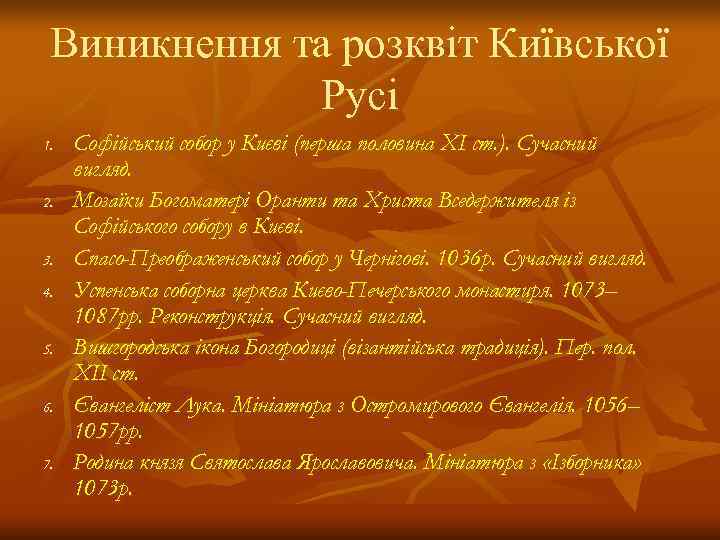 Виникнення та розквіт Київської Русі

1. Софійський собор у Києві (перша половина XI ст.). Сучасний вигляд.
2. Мозаїки Богоматері Оранти та Христа Вседержителя із Софійського собору в Києві.
3. Спасо-Преображенський собор у Чернігові. 1036р. Сучасний вигляд.
4. Успенська соборна церква Києво-Печерського монастиря. 1073–1087рр. Реконструкція. Сучасний вигляд.
5. Вишгородська ікона Богородиці (візантійська традиція). Пер. пол. XII ст.
6. Євангеліст Лука. Мініатюра з Остромирового Євангелія. 1056–1057рр.
7. Родина князя Святослава Ярославовича. Мініатюра з «Ізборника» 1073р.